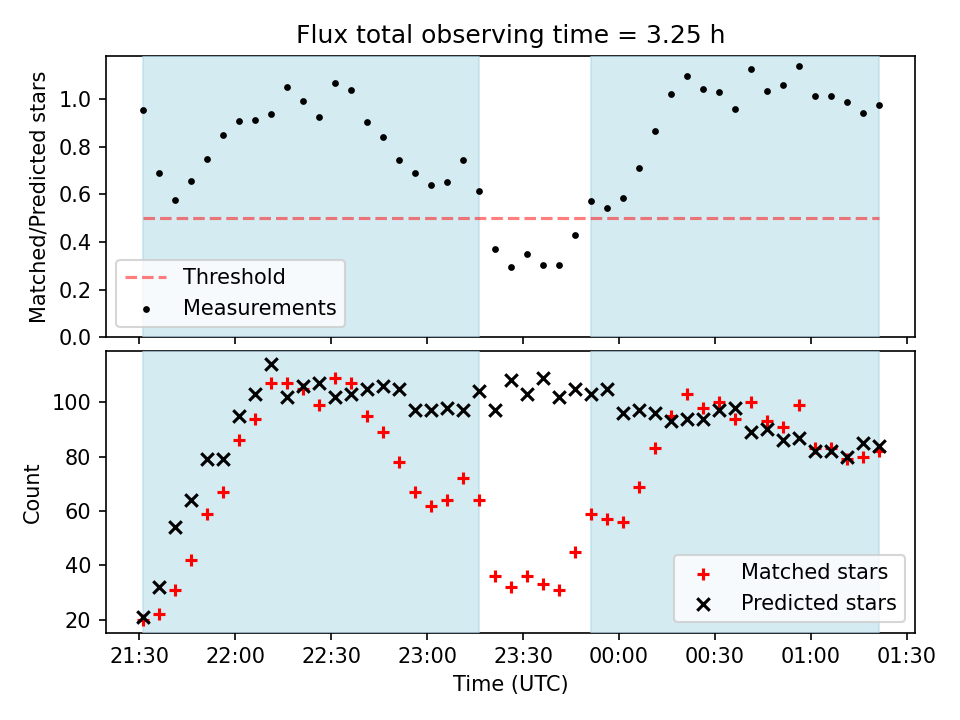 Flux total observing time = 3.25 h

Matched/Predicted stars

1.0
0.8
0.6
0.4
0.2
0.0

Threshold
Measurements

Count

100
80
60
40
20

Matched stars
Predicted stars

21:30 22:00 22:30 23:00 23:30 00:00 00:30 01:00 01:30

Time (UTC)